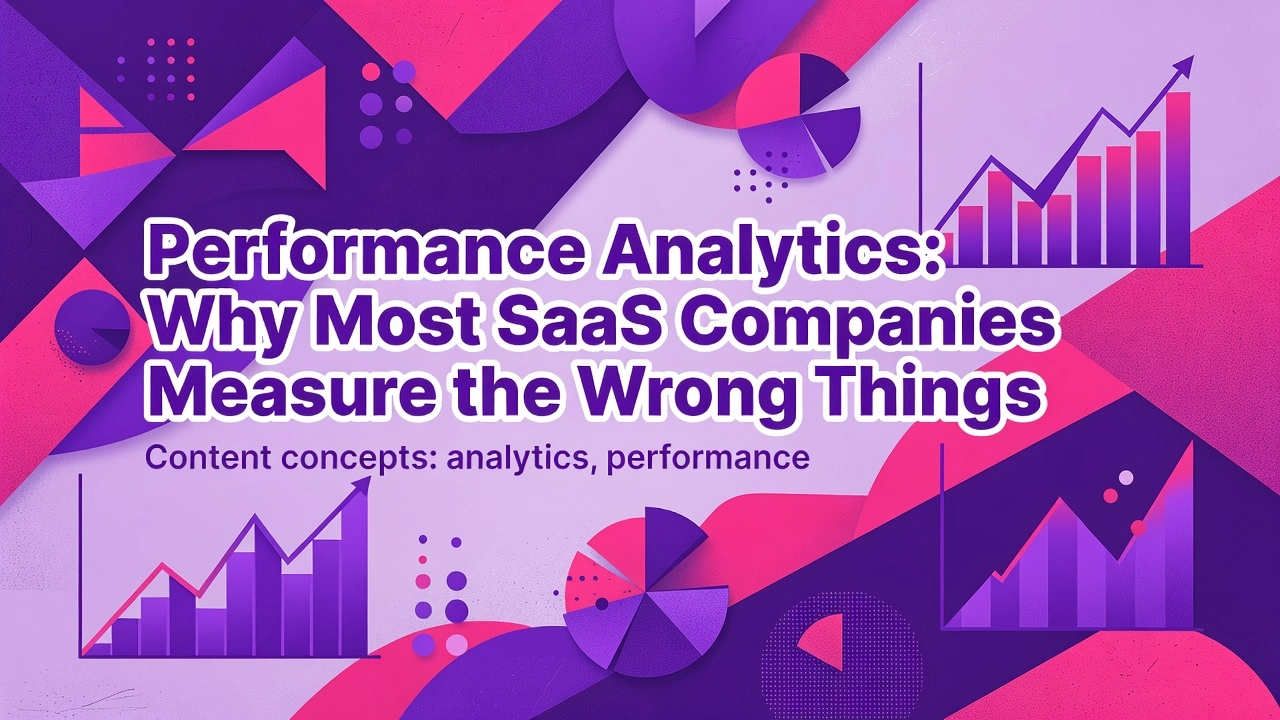 Performance Analytics: Why Most SaaS Companies Measure the Wrong Things

Content concepts: analytics, performance